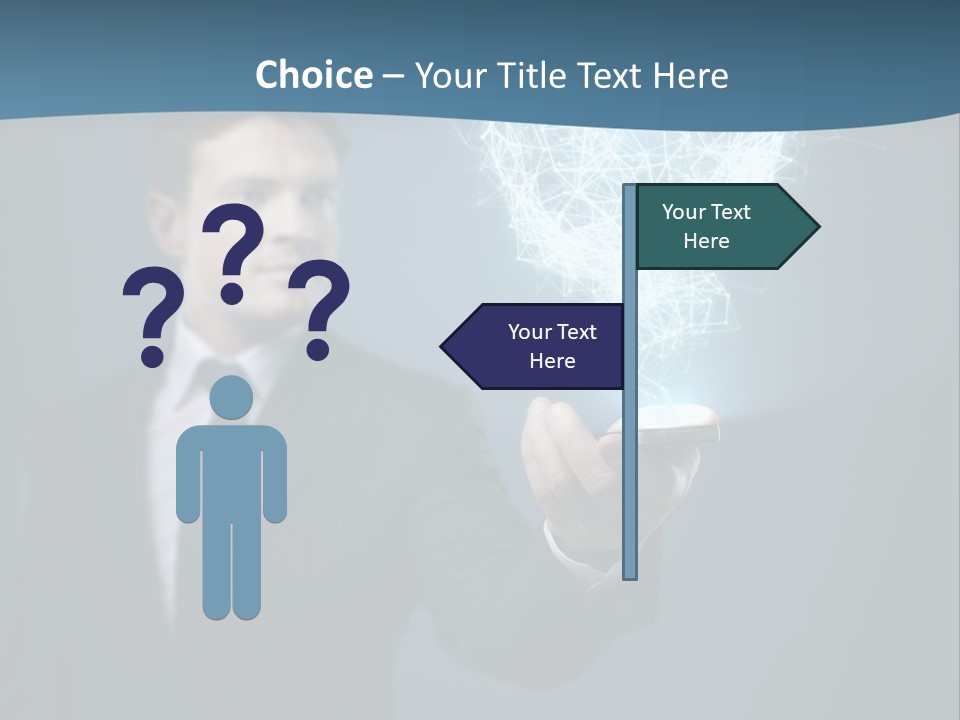 Choice – Your Title Text Here

? ? ?

Your Text Here

Your Text Here